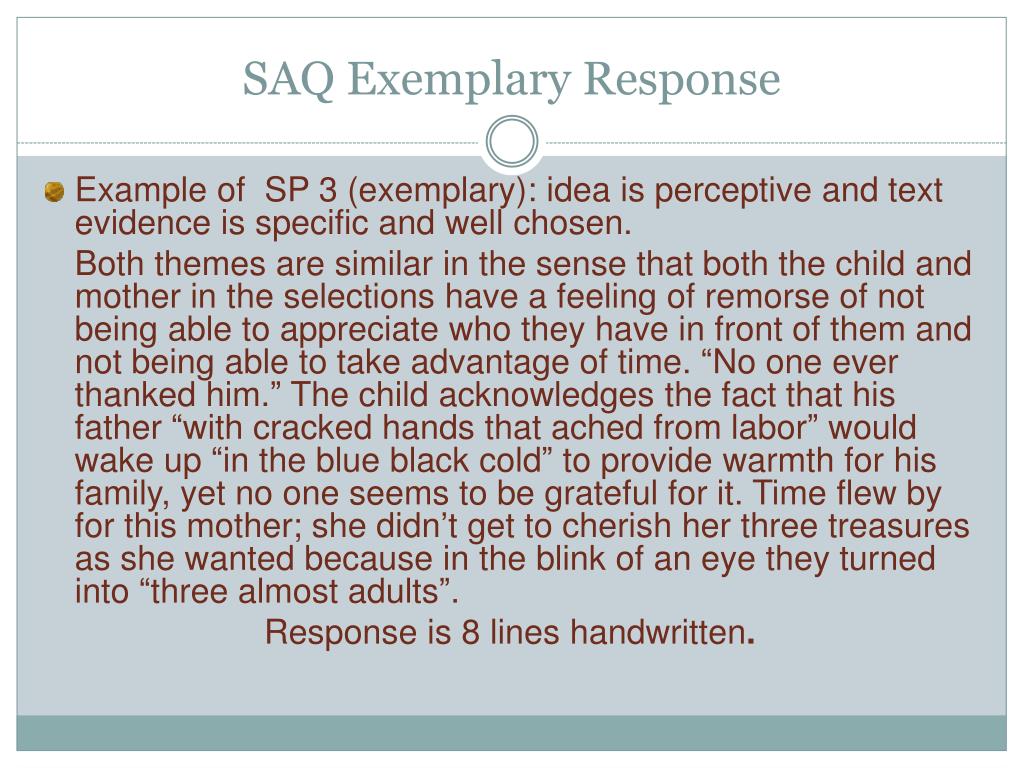 SAQ Exemplary Response

Example of SP 3 (exemplary): idea is perceptive and text evidence is specific and well chosen.

Both themes are similar in the sense that both the child and mother in the selections have a feeling of remorse of not being able to appreciate who they have in front of them and not being able to take advantage of time. “No one ever thanked him.” The child acknowledges the fact that his father “with cracked hands that ached from labor” would wake up “in the blue black cold” to provide warmth for his family, yet no one seems to be grateful for it. Time flew by for this mother; she didn’t get to cherish her three treasures as she wanted because in the blink of an eye they turned into “three almost adults”.

Response is 8 lines handwritten.